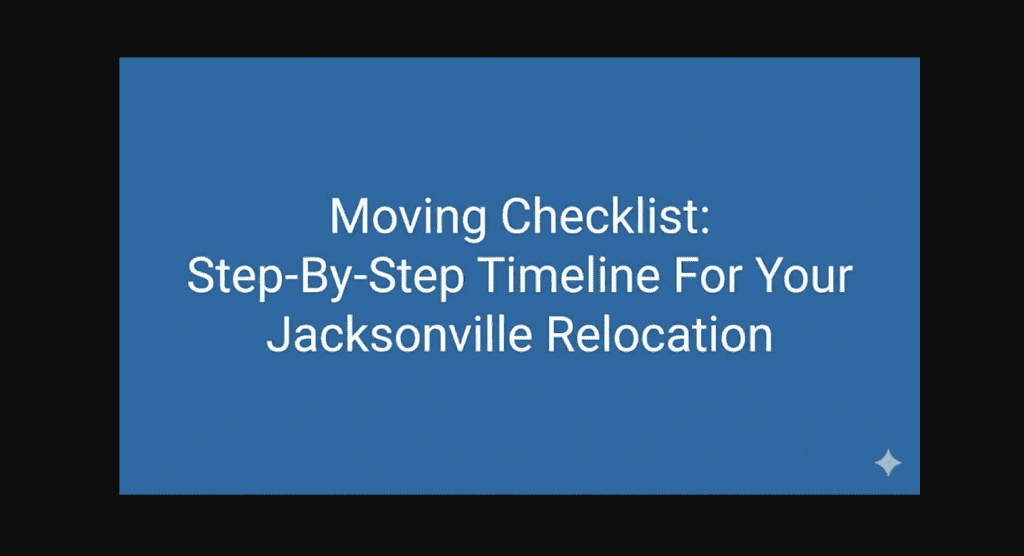 Moving Checklist:
Step-By-Step Timeline For Your Jacksonville Relocation